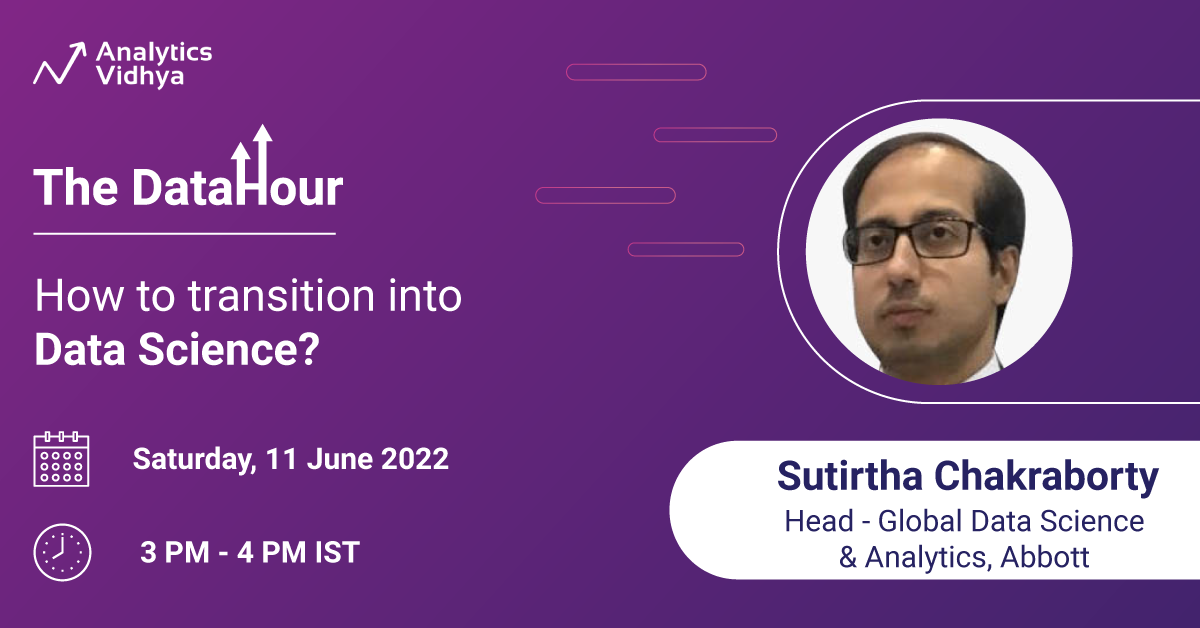 Analytics Vidhya

The DataHour

How to transition into Data Science?

Saturday, 11 June 2022

3 PM - 4 PM IST

Sutirtha Chakraborty
Head - Global Data Science & Analytics, Abbott